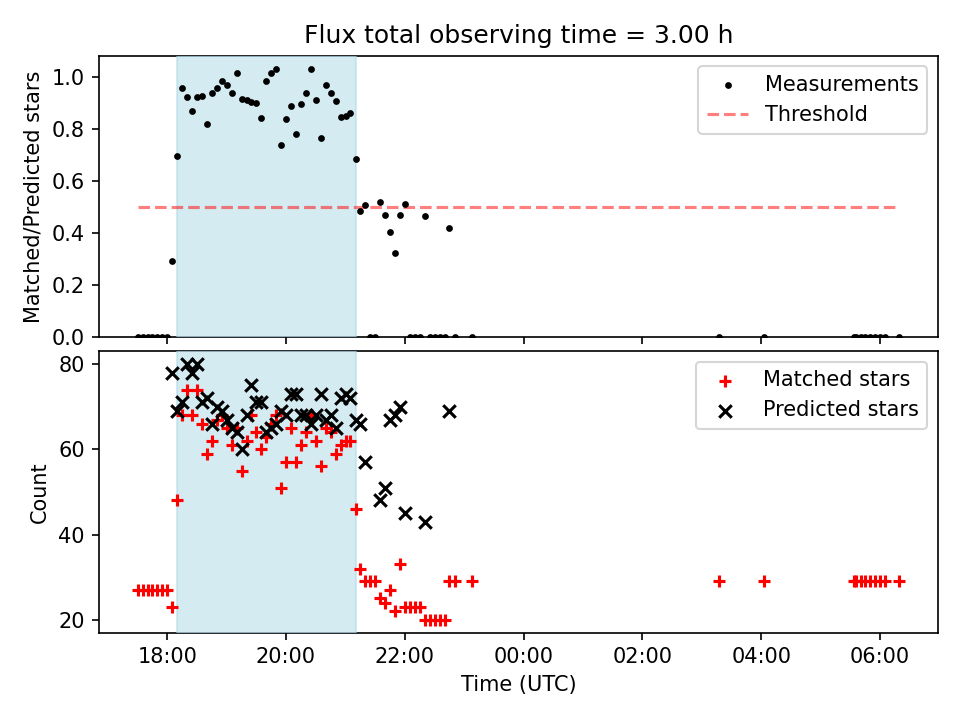 Flux total observing time = 3.00 h

Matched/Predicted stars

1.0
0.8
0.6
0.4
0.2
0.0

Measurements
Threshold

Count

80
60
40
20

Matched stars
Predicted stars

18:00
20:00
22:00
00:00
02:00
04:00
06:00

Time (UTC)